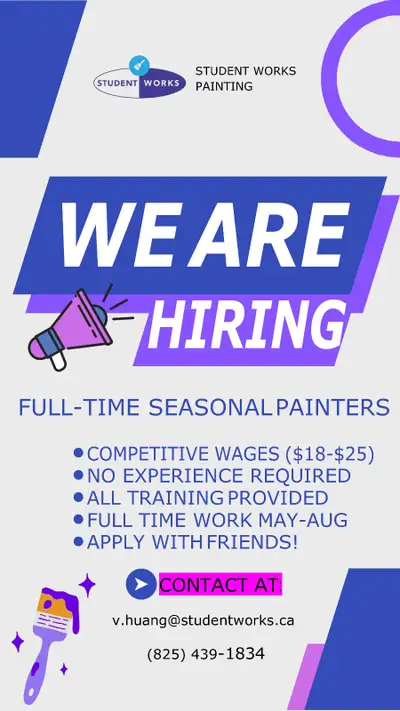 STUDENT WORKS

STUDENT WORKS PAINTING

WE ARE HIRING

FULL-TIME SEASONAL PAINTERS

• COMPETITIVE WAGES (\$18-\$25)
• NO EXPERIENCE REQUIRED
• ALL TRAINING PROVIDED
• FULL TIME WORK MAY-AUG
• APPLY WITH FRIENDS!

CONTACT AT:

v.huang@studentworks.ca

(825) 439-1834